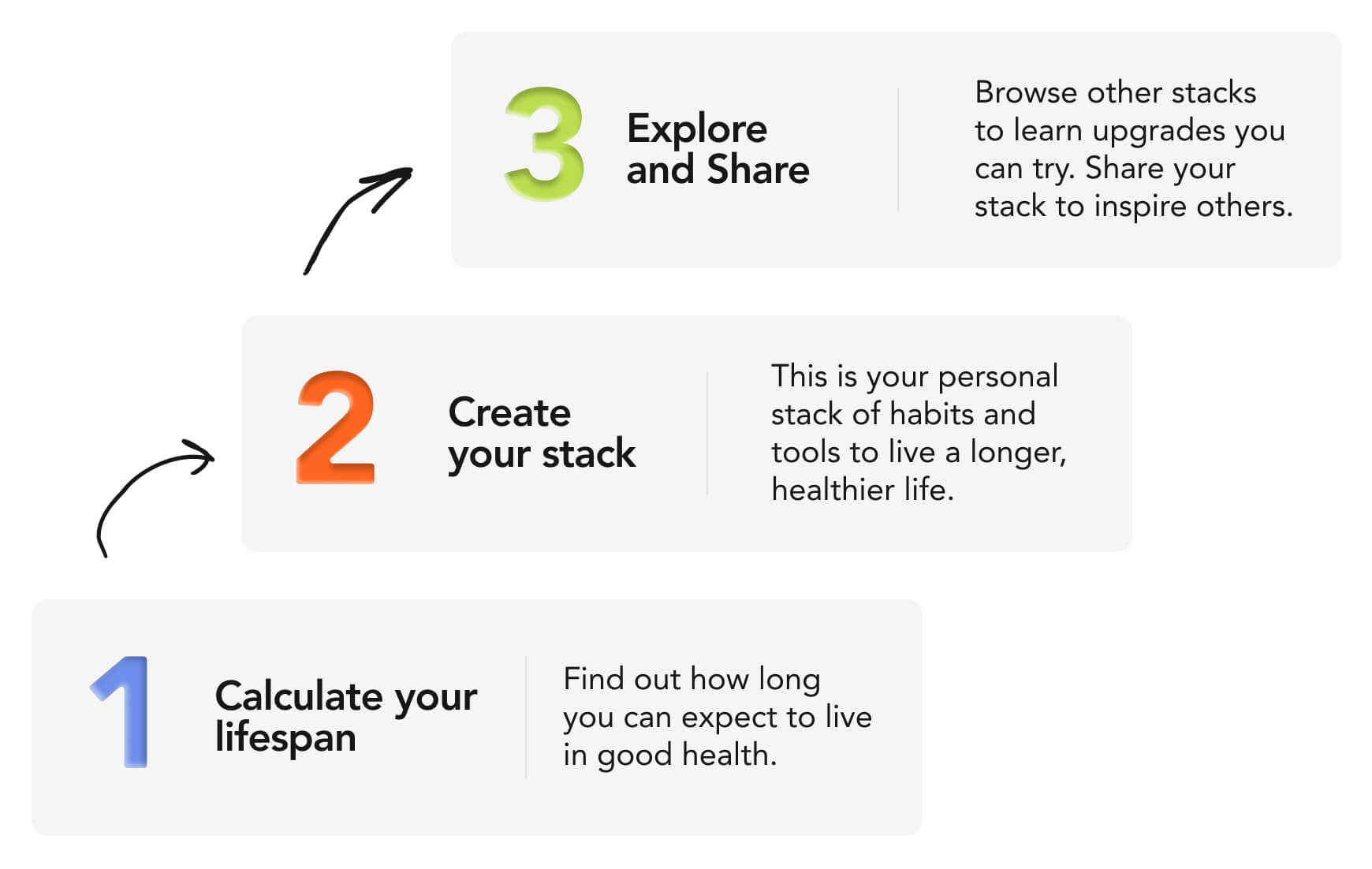 3 Explore and Share

Browse other stacks to learn upgrades you can try. Share your stack to inspire others.

2 Create your stack

This is your personal stack of habits and tools to live a longer, healthier life.

1 Calculate your lifespan

Find out how long you can expect to live in good health.